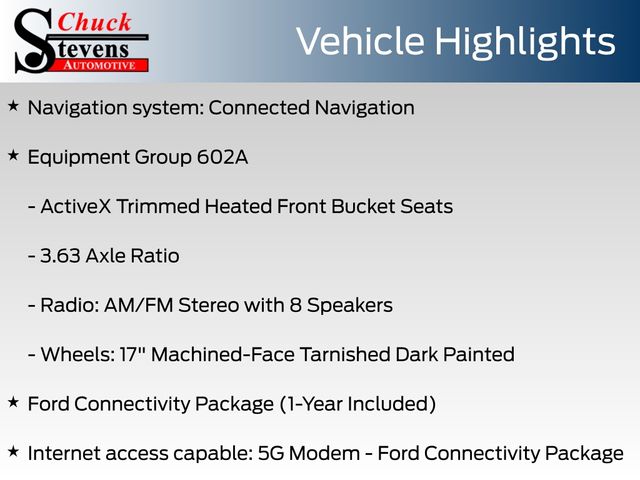 Chuck
Stevens
AUTOMOTIVE

Vehicle Highlights

★ Navigation system: Connected Navigation

★ Equipment Group 602A

- ActiveX Trimmed Heated Front Bucket Seats

- 3.63 Axle Ratio

- Radio: AM/FM Stereo with 8 Speakers

- Wheels: 17" Machined-Face Tarnished Dark Painted

★ Ford Connectivity Package (1-Year Included)

★ Internet access capable: 5G Modem - Ford Connectivity Package